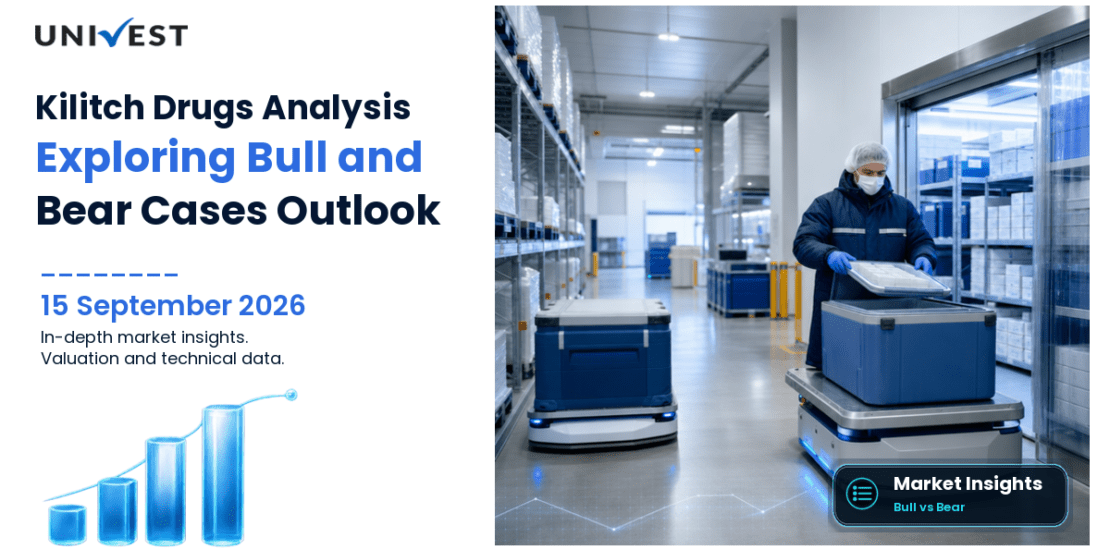 UNIVEST

Kilitch Drugs Analysis
Exploring Bull and Bear Cases Outlook

15 September 2026
In-depth market insights.
Valuation and technical data.

Market Insights
Bull vs Bear